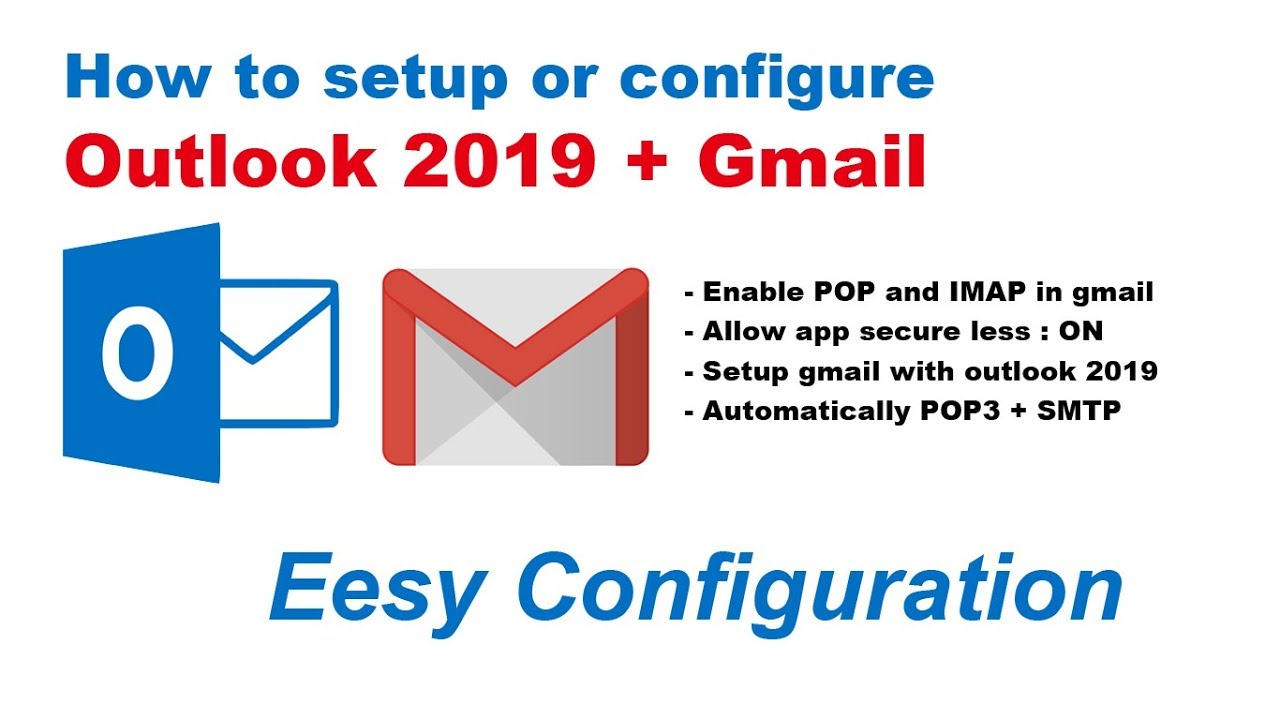 How to setup or configure
Outlook 2019 + Gmail

O

- Enable POP and IMAP in gmail
- Allow app secure less : ON
- Setup gmail with outlook 2019
- Automatically POP3 + SMTP

Eesy Configuration